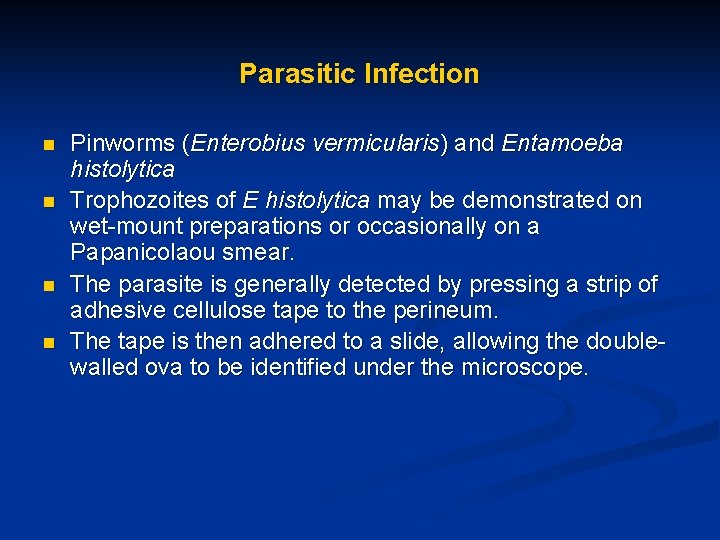 Parasitic Infection

- Pinworms (Enterobius vermicularis) and Entamoeba histolytica
- Trophozoites of E histolytica may be demonstrated on wet-mount preparations or occasionally on a Papanicolaou smear.
- The parasite is generally detected by pressing a strip of adhesive cellulose tape to the perineum.
- The tape is then adhered to a slide, allowing the double-walled ova to be identified under the microscope.